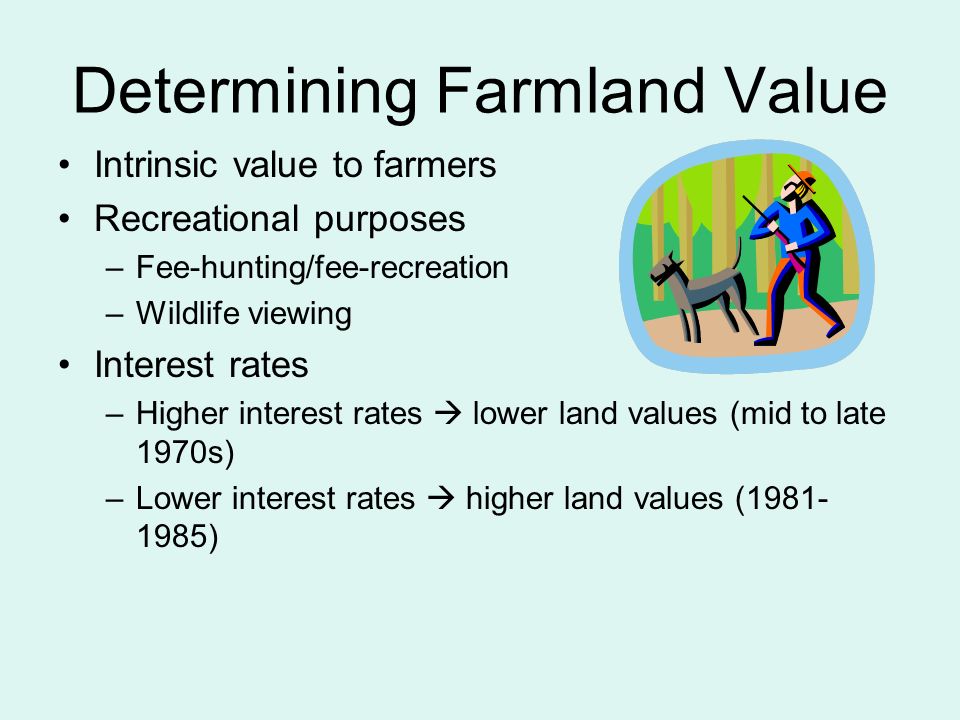 Determining Farmland Value

• Intrinsic value to farmers
• Recreational purposes
– Fee-hunting/fee-recreation
– Wildlife viewing
• Interest rates
– Higher interest rates → lower land values (mid to late 1970s)
– Lower interest rates → higher land values (1981-1985)